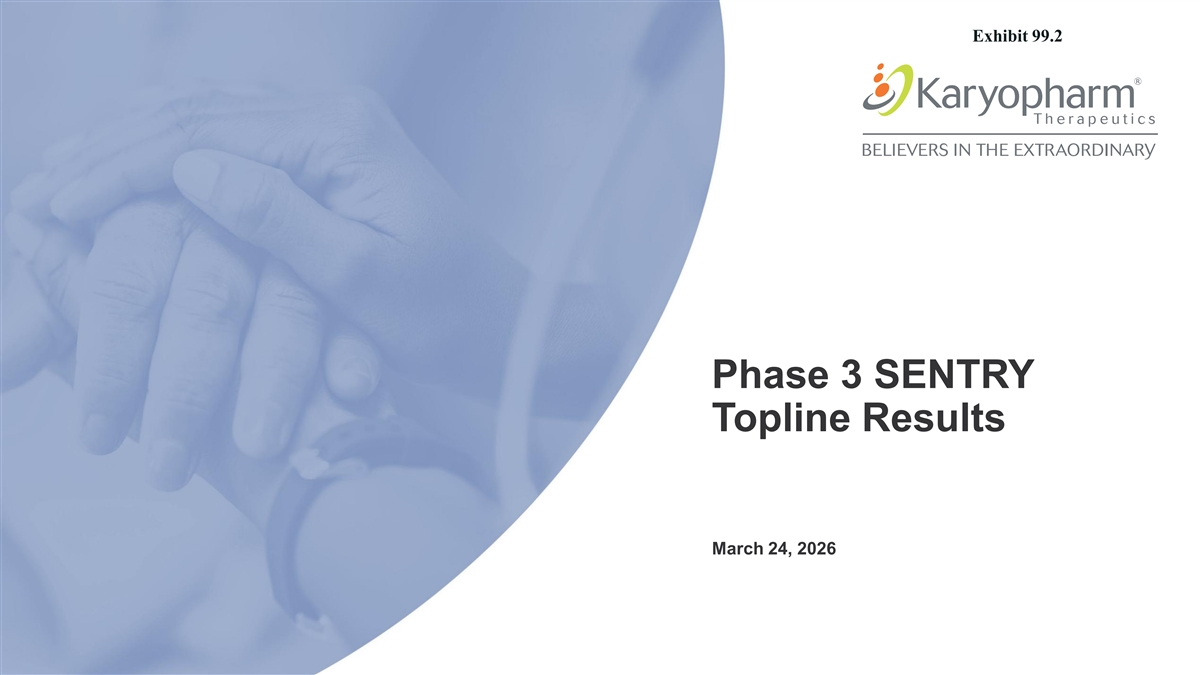 Exhibit 99.2

Karyopharm®
Therapeutics
BELIEVERS IN THE EXTRAORDINARY

Phase 3 SENTRY Topline Results

March 24, 2026